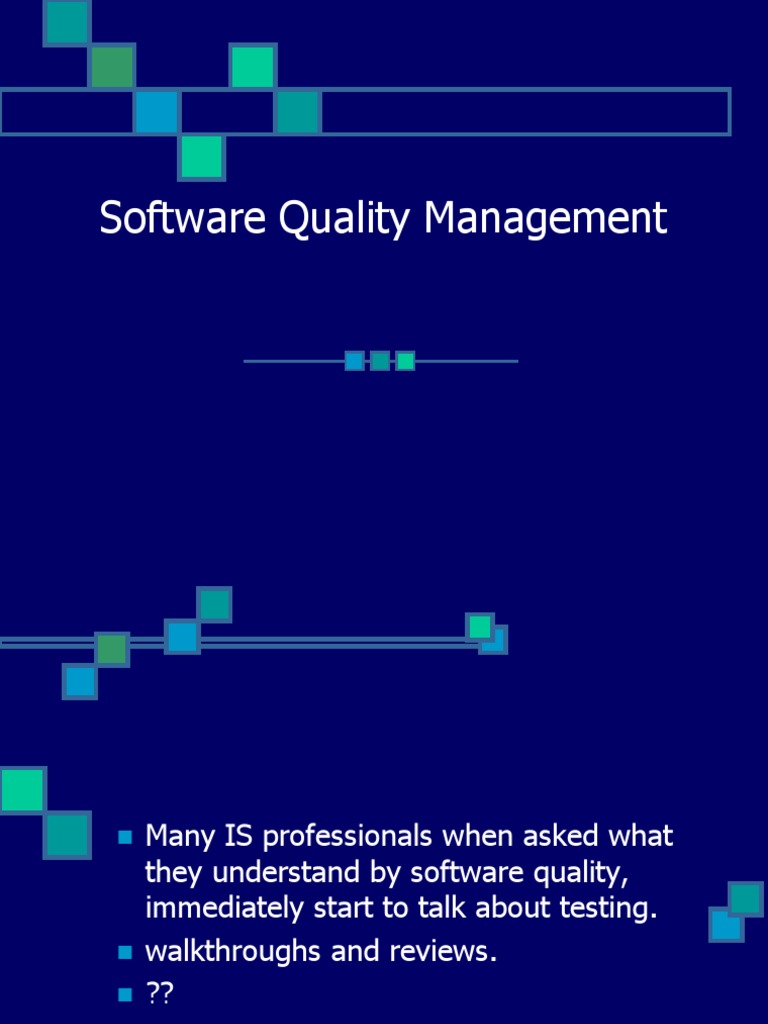 Software Quality Management

Many IS professionals when asked what they understand by software quality, immediately start to talk about testing.

walkthroughs and reviews.

??